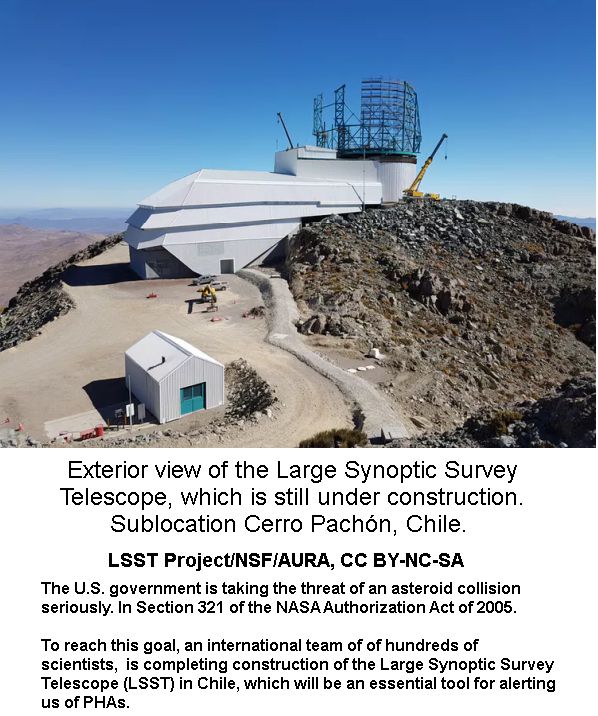 Exterior view of the Large Synoptic Survey Telescope, which is still under construction. Sublocation Cerro Pachón, Chile.

LSST Project/NSF/AURA, CC BY-NC-SA

The U.S. government is taking the threat of an asteroid collision seriously. In Section 321 of the NASA Authorization Act of 2005.

To reach this goal, an international team of of hundreds of scientists, is completing construction of the Large Synoptic Survey Telescope (LSST) in Chile, which will be an essential tool for alerting us of PHAs.